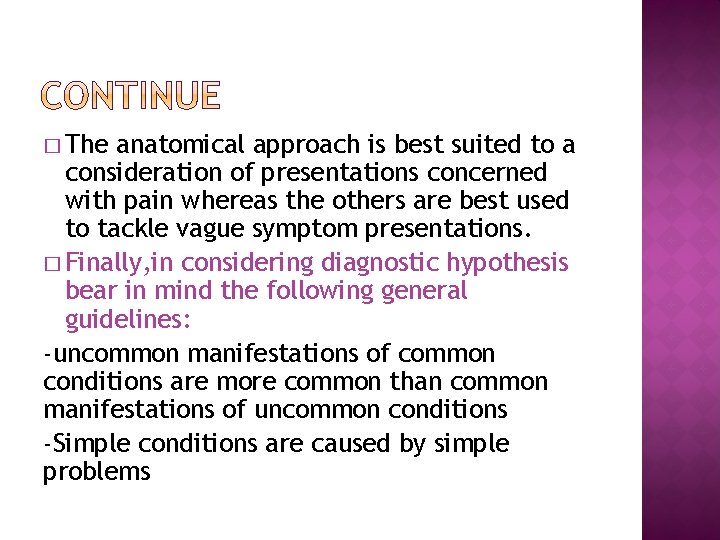 CONTINUE

□ The anatomical approach is best suited to a consideration of presentations concerned with pain whereas the others are best used to tackle vague symptom presentations.

□ Finally,in considering diagnostic hypothesis bear in mind the following general guidelines:

-uncommon manifestations of common conditions are more common than common manifestations of uncommon conditions

-Simple conditions are caused by simple problems